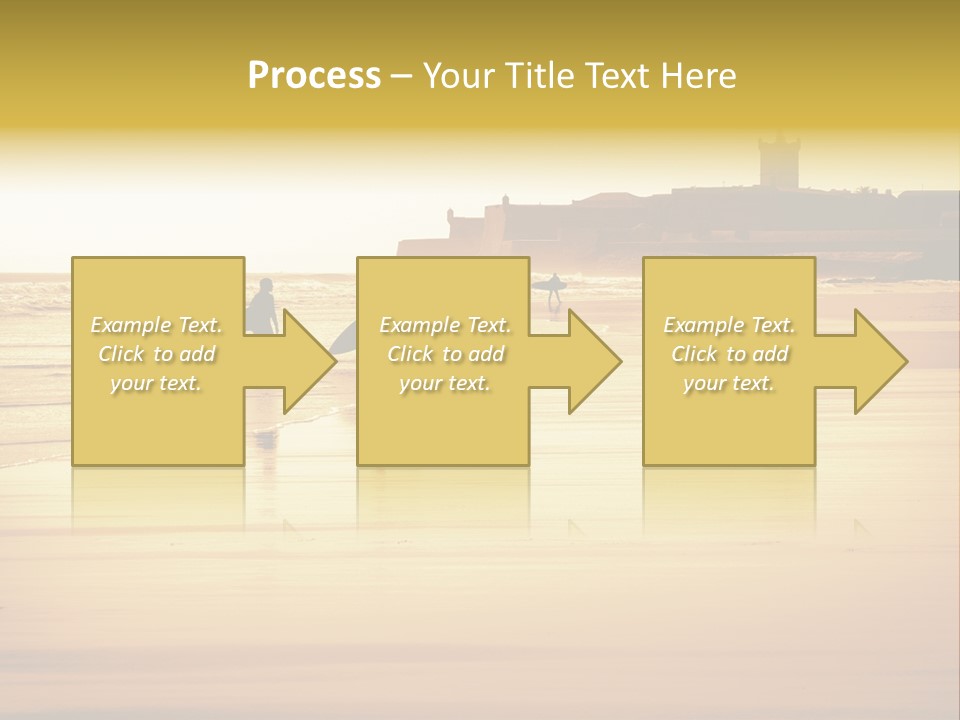 Process – Your Title Text Here

Example Text. Click to add your text.

Example Text. Click to add your text.

Example Text. Click to add your text.